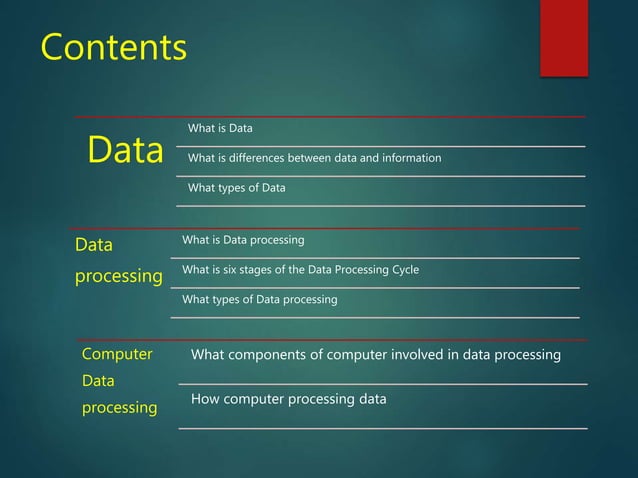 Contents

Data

What is Data

What is differences between data and information

What types of Data

Data processing

What is Data processing

What is six stages of the Data Processing Cycle

What types of Data processing

Computer Data processing

What components of computer involved in data processing

How computer processing data